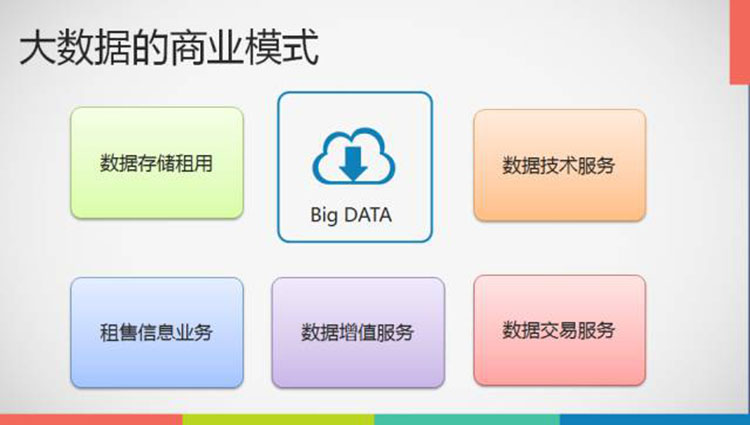 大数据的商业模式

数据存储租用

Big DATA

数据技术服务

租售信息业务

数据增值服务

数据交易服务